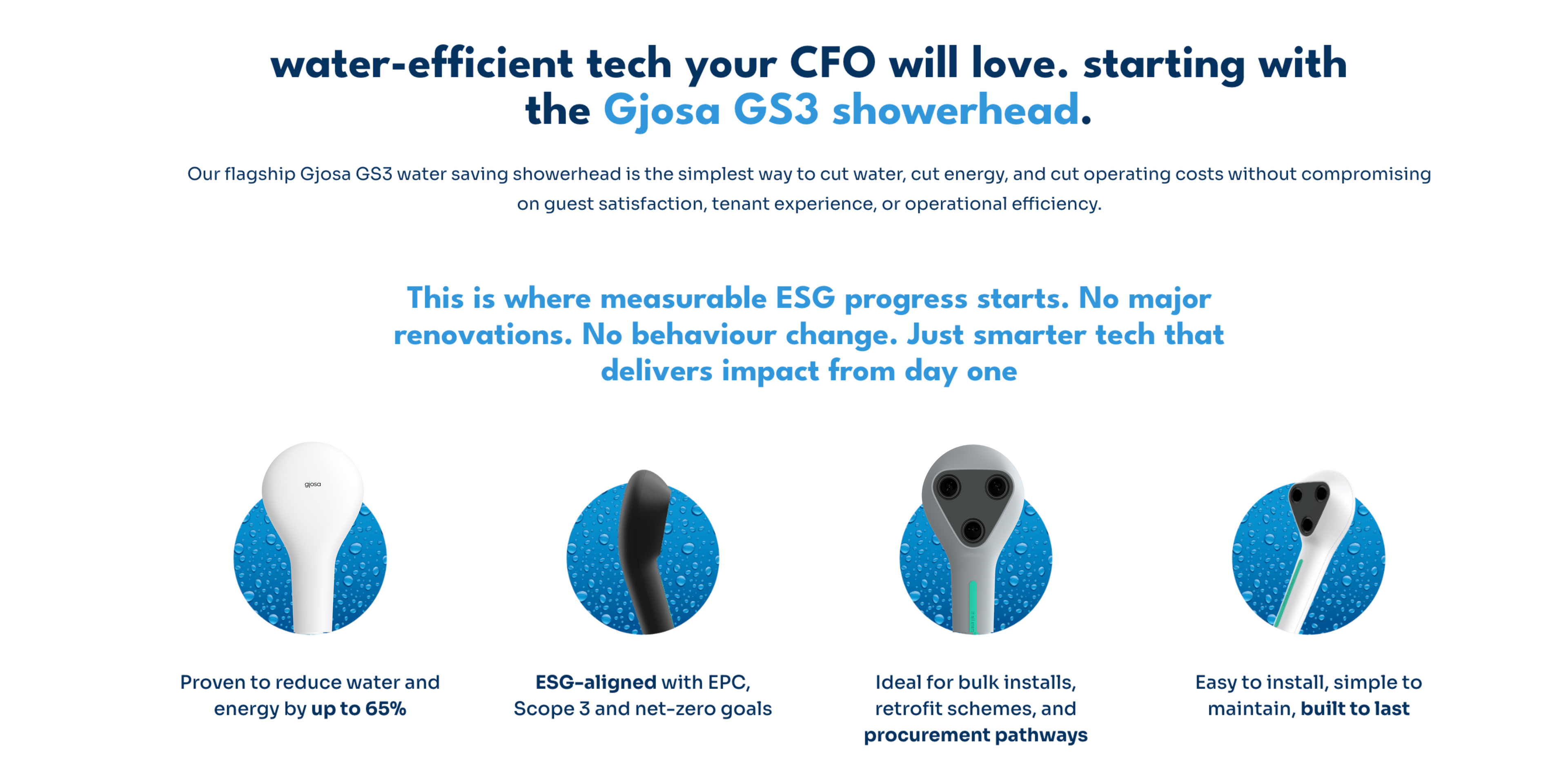 water-efficient tech your CFO will love. starting with the Gjosa GS3 showerhead.

Our flagship Gjosa GS3 water saving showerhead is the simplest way to cut water, cut energy, and cut operating costs without compromising on guest satisfaction, tenant experience, or operational efficiency.

This is where measurable ESG progress starts. No major renovations. No behaviour change. Just smarter tech that delivers impact from day one

gjosa

Proven to reduce water and energy by up to 65%

ESG-aligned with EPC, Scope 3 and net-zero goals

Ideal for bulk installs, retrofit schemes, and procurement pathways

Easy to install, simple to maintain, built to last